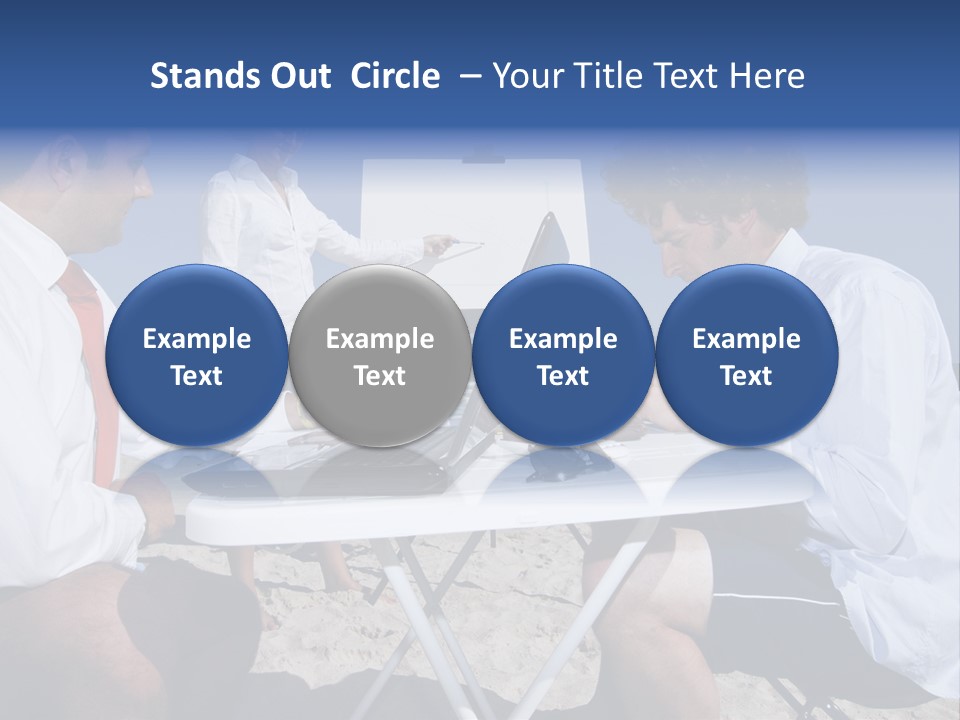 Stands Out Circle – Your Title Text Here

Example Text

Example Text

Example Text

Example Text